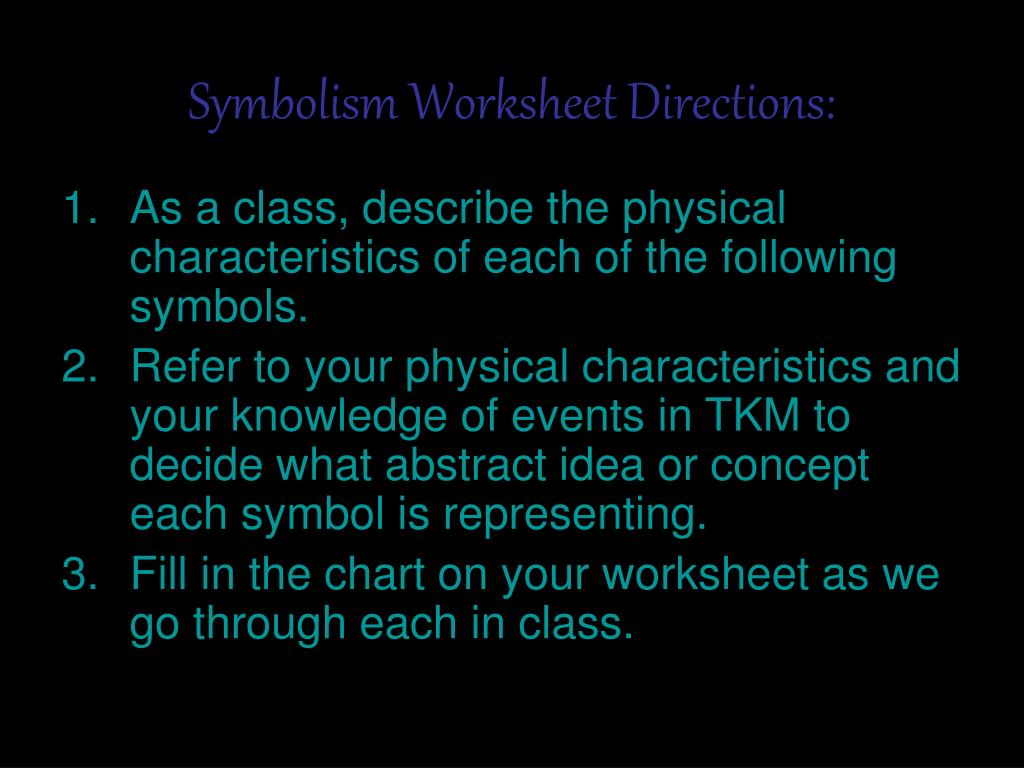 Symbolism Worksheet Directions:

1. As a class, describe the physical characteristics of each of the following symbols.
2. Refer to your physical characteristics and your knowledge of events in TKM to decide what abstract idea or concept each symbol is representing.
3. Fill in the chart on your worksheet as we go through each in class.